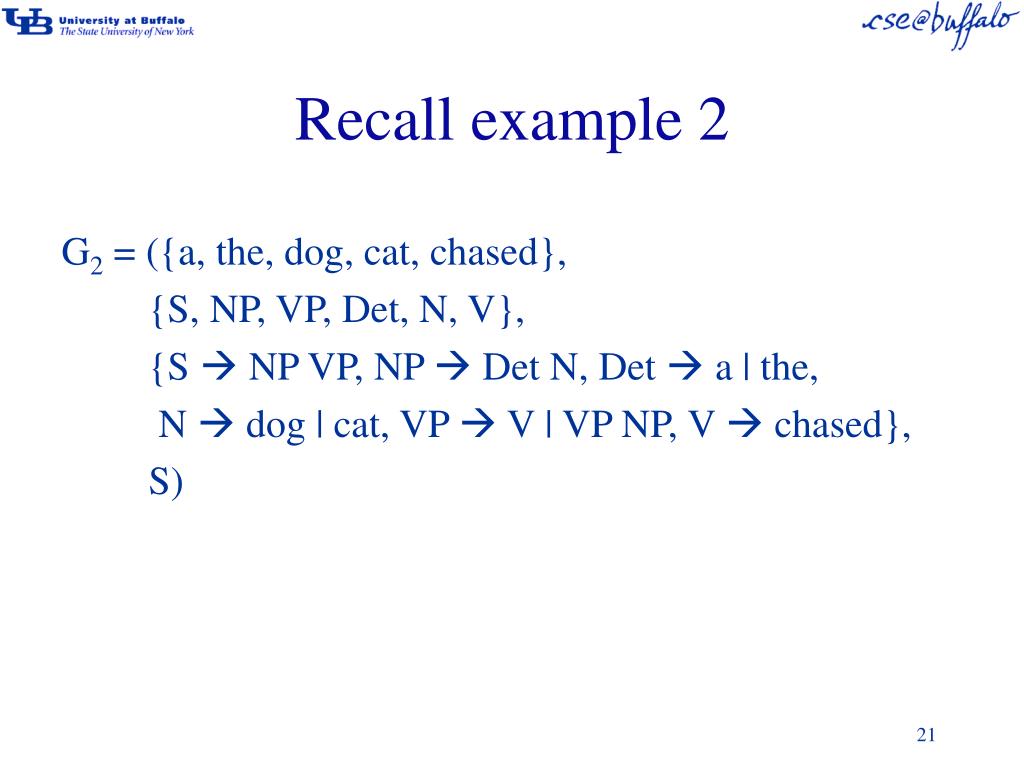 UB University at Buffalo
The State University of New York

cse@buffalo

Recall example 2

$G_2$ = ({a, the, dog, cat, chased},
{S, NP, VP, Det, N, V},
{S → NP VP, NP → Det N, Det → a | the,
N → dog | cat, VP → V | VP NP, V → chased},
S)

21